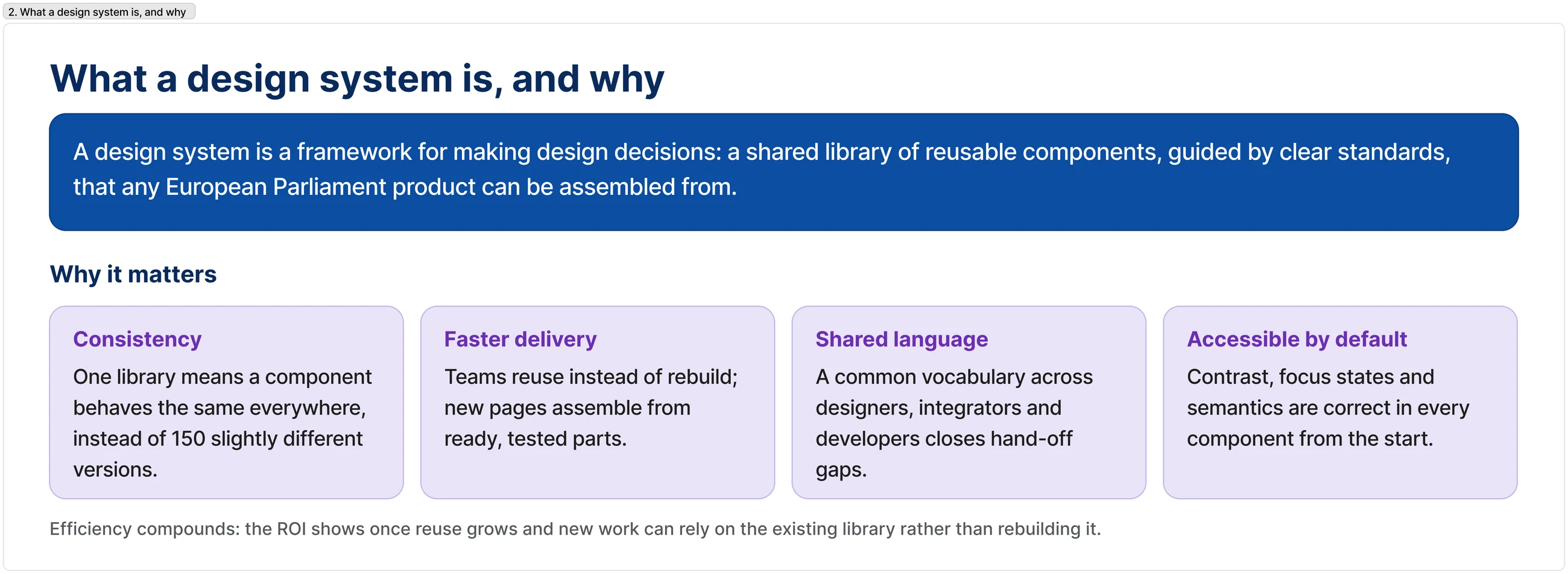 2. What a design system is, and why

What a design system is, and why

A design system is a framework for making design decisions: a shared library of reusable components, guided by clear standards, that any European Parliament product can be assembled from.

Why it matters

Consistency
One library means a component behaves the same everywhere, instead of 150 slightly different versions.

Faster delivery
Teams reuse instead of rebuild; new pages assemble from ready, tested parts.

Shared language
A common vocabulary across designers, integrators and developers closes hand-off gaps.

Accessible by default
Contrast, focus states and semantics are correct in every component from the start.

Efficiency compounds: the ROI shows once reuse grows and new work can rely on the existing library rather than rebuilding it.